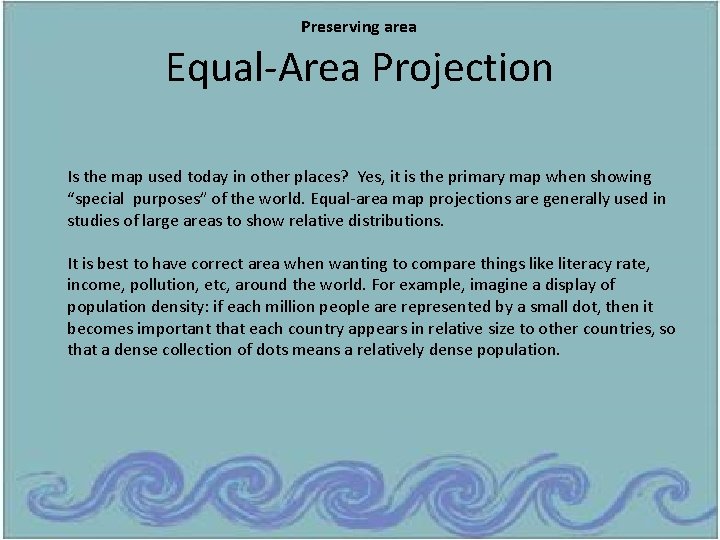 Preserving area

Equal-Area Projection

Is the map used today in other places? Yes, it is the primary map when showing “special purposes” of the world. Equal-area map projections are generally used in studies of large areas to show relative distributions.

It is best to have correct area when wanting to compare things like literacy rate, income, pollution, etc, around the world. For example, imagine a display of population density: if each million people are represented by a small dot, then it becomes important that each country appears in relative size to other countries, so that a dense collection of dots means a relatively dense population.